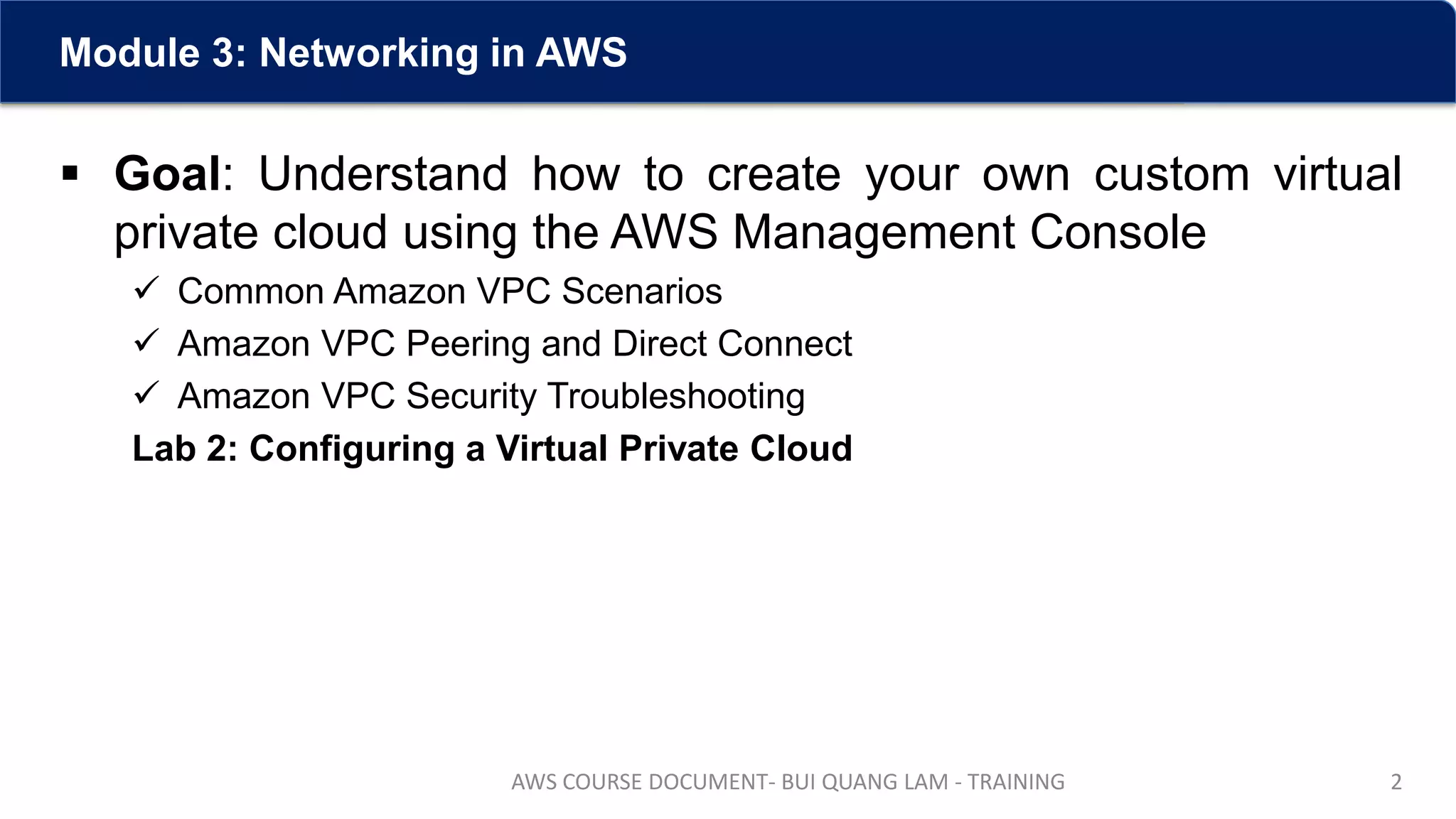 Module 3: Networking in AWS

▪ Goal: Understand how to create your own custom virtual private cloud using the AWS Management Console

✓ Common Amazon VPC Scenarios
✓ Amazon VPC Peering and Direct Connect
✓ Amazon VPC Security Troubleshooting

Lab 2: Configuring a Virtual Private Cloud

AWS COURSE DOCUMENT- BUI QUANG LAM - TRAINING

2